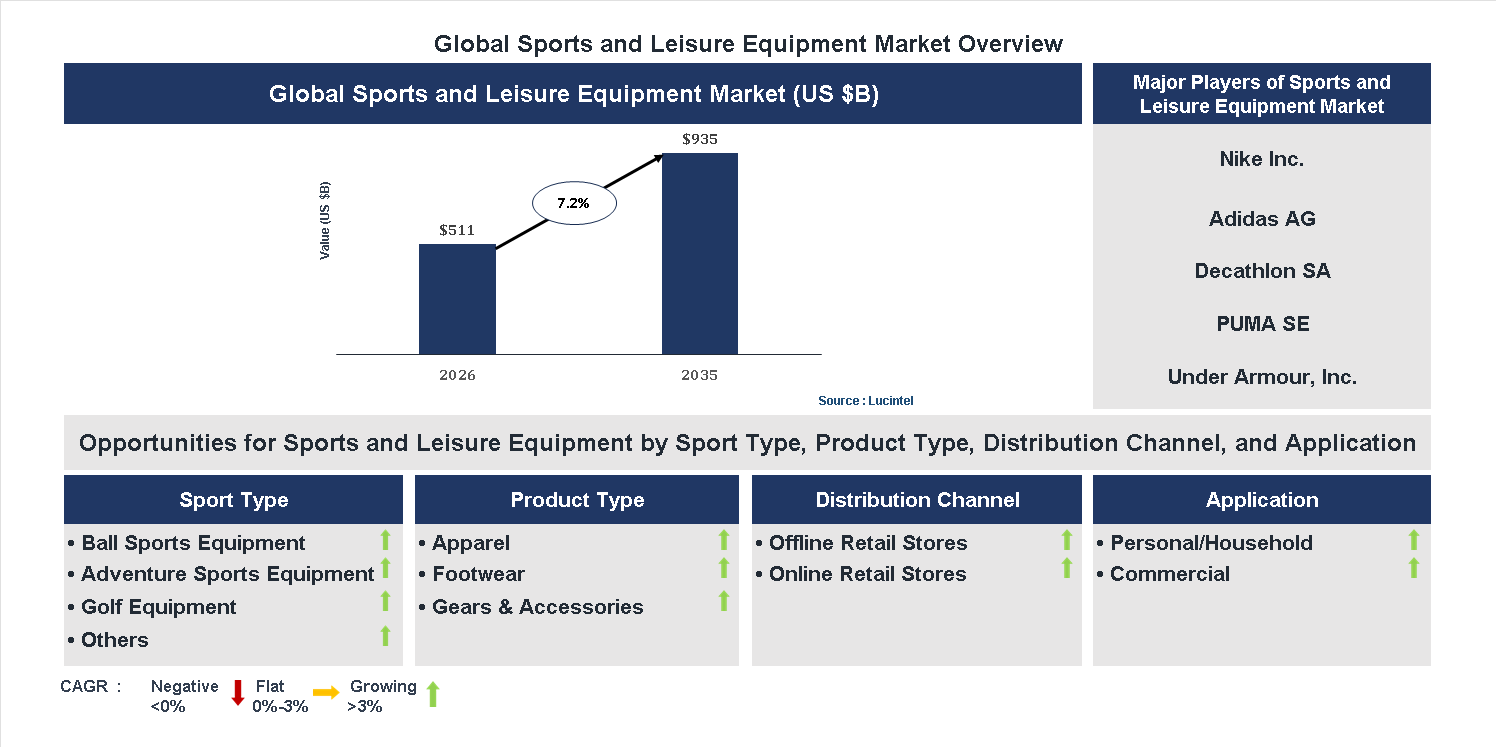 Global Sports and Leisure Equipment Market Overview

Global Sports and Leisure Equipment Market (US $B)

Value (US $B)

$511

7.2%

$935

2026

2035

Source : Lucintel

Major Players of Sports and Leisure Equipment Market

Nike Inc.

Adidas AG

Decathlon SA

PUMA SE

Under Armour, Inc.

Opportunities for Sports and Leisure Equipment by Sport Type, Product Type, Distribution Channel, and Application

Sport Type

• Ball Sports Equipment
• Adventure Sports Equipment
• Golf Equipment
• Others

Product Type

• Apparel
• Footwear
• Gears & Accessories

Distribution Channel

• Offline Retail Stores
• Online Retail Stores

Application

• Personal/Household
• Commercial

CAGR : Negative <0% Flat 0%-3% Growing >3%